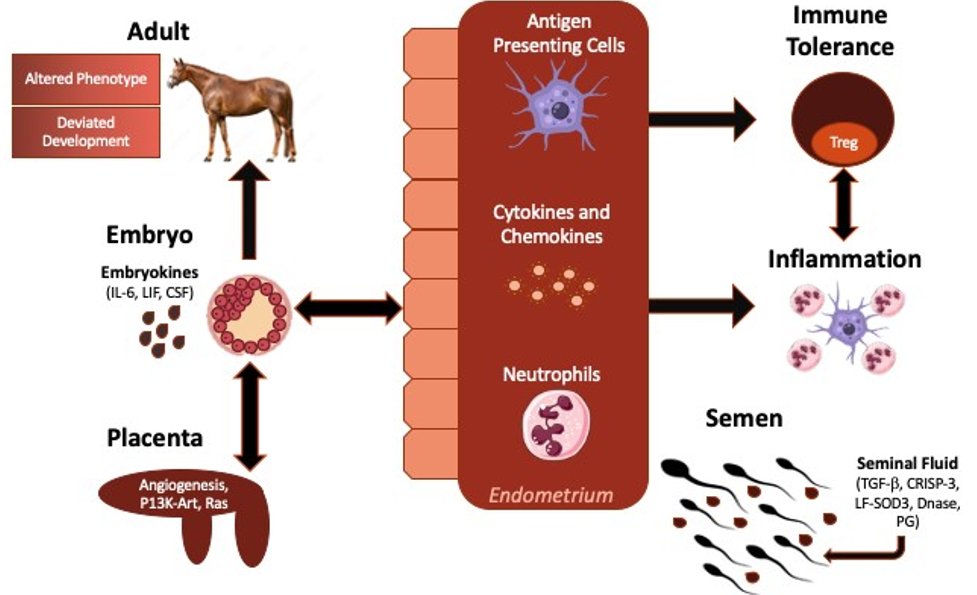 Adult

Altered Phenotype

Deviated Development

Embryo

Embryokines (IL-6, LIF, CSF)

Placenta

Angiogenesis, P13K-Art, Ras

Antigen Presenting Cells

Cytokines and Chemokines

Neutrophils

Endometrium

Immune Tolerance

Treg

Inflammation

Semen

Seminal Fluid (TGF-β, CRISP-3, LF-SOD3, Dnase, PG)